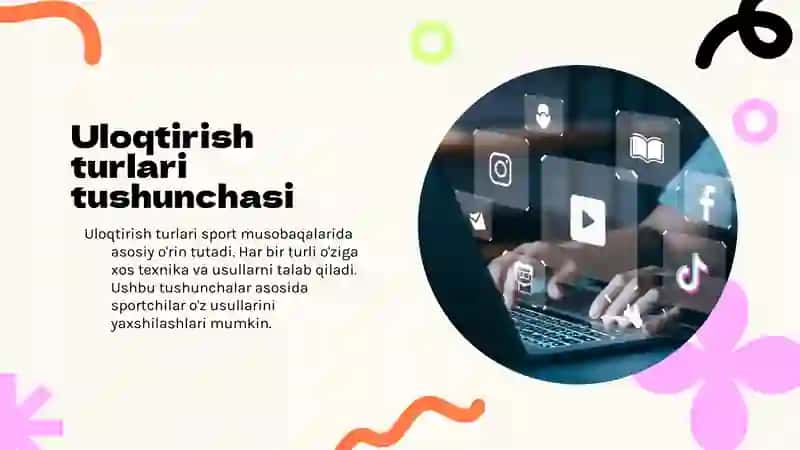 Uloqtirish turlari tushunchasi

Uloqtirish turlari sport musobaqalarida asosiy o'rin tutadi. Har bir turli o'ziga xos texnika va usullarni talab qiladi. Ushbu tushunchalar asosida sportchilar o'z usullarini yaxshilashlari mumkin.